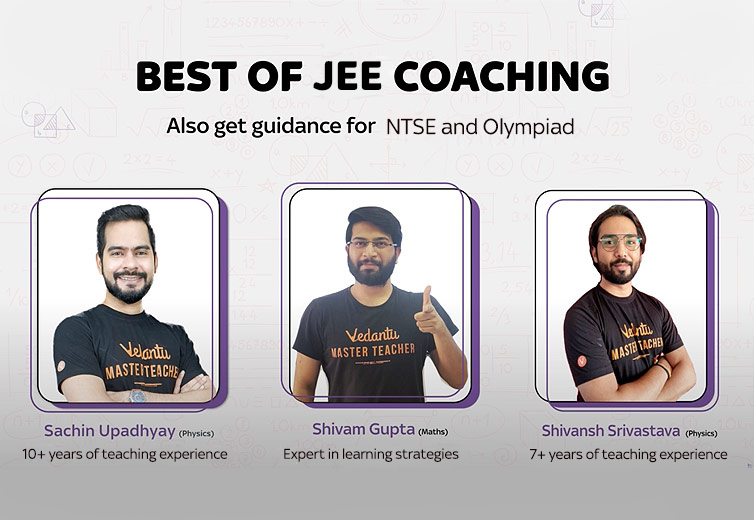 BEST OF JEE COACHING

Also get guidance for NTSE and Olympiad

Vedantu MASTER TEACHER

Sachin Upadhyay (Physics)
10+ years of teaching experience

Vedantu MASTER TEACHER

Shivam Gupta (Maths)
Expert in learning strategies

Vedantu MASTER TEACHER

Shivansh Srivastava (Physics)
7+ years of teaching experience